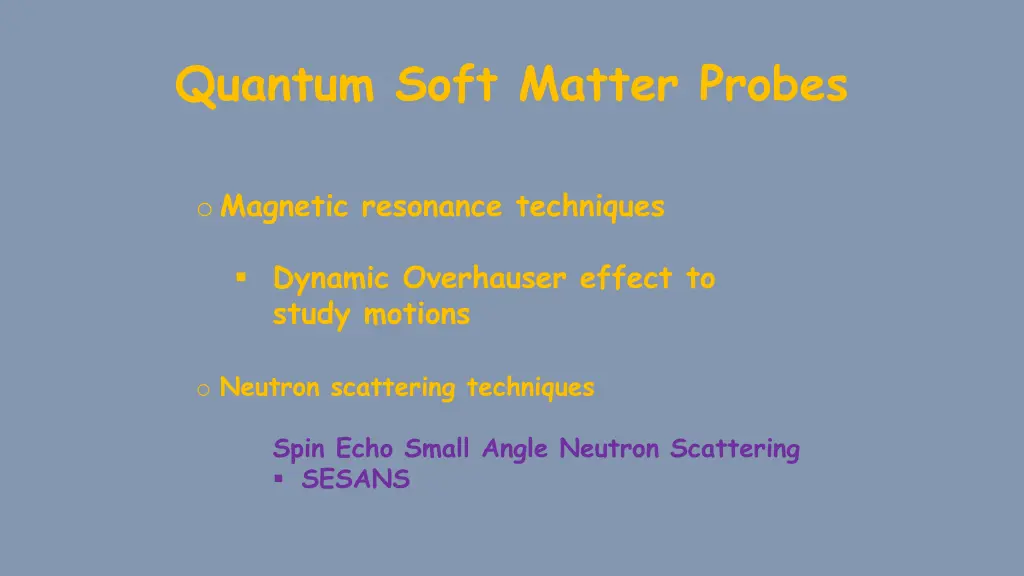 Quantum Soft Matter Probes

o Magnetic resonance techniques

▪ Dynamic Overhauser effect to study motions

o Neutron scattering techniques

Spin Echo Small Angle Neutron Scattering
▪ SESANS